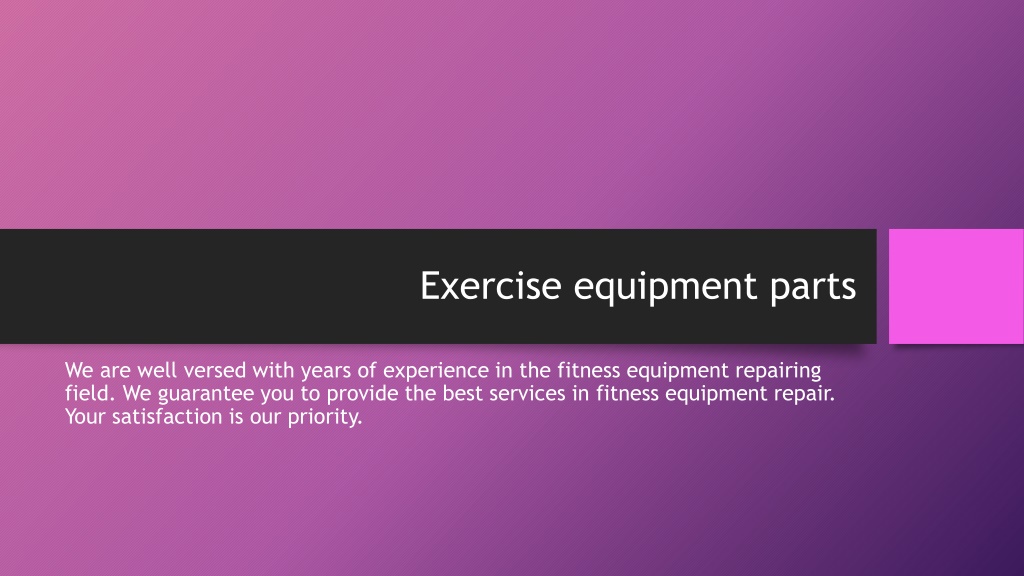 Exercise equipment parts

We are well versed with years of experience in the fitness equipment repairing field. We guarantee you to provide the best services in fitness equipment repair. Your satisfaction is our priority.